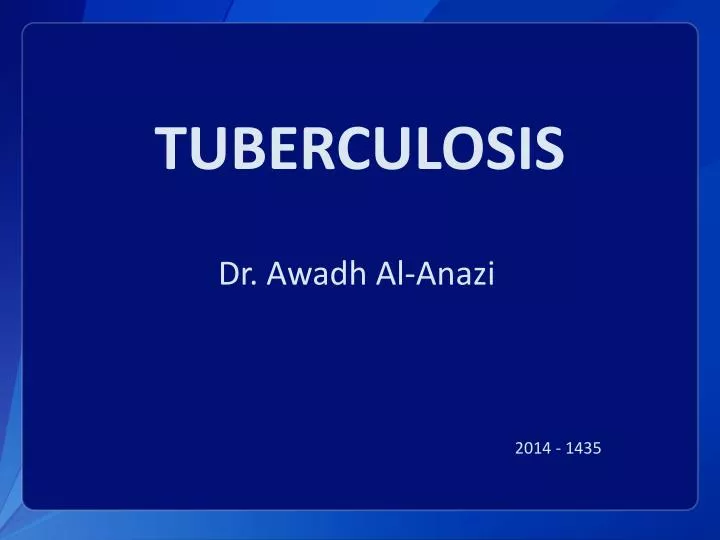 TUBERCULOSIS

Dr. Awadh Al-Anazi

2014 - 1435